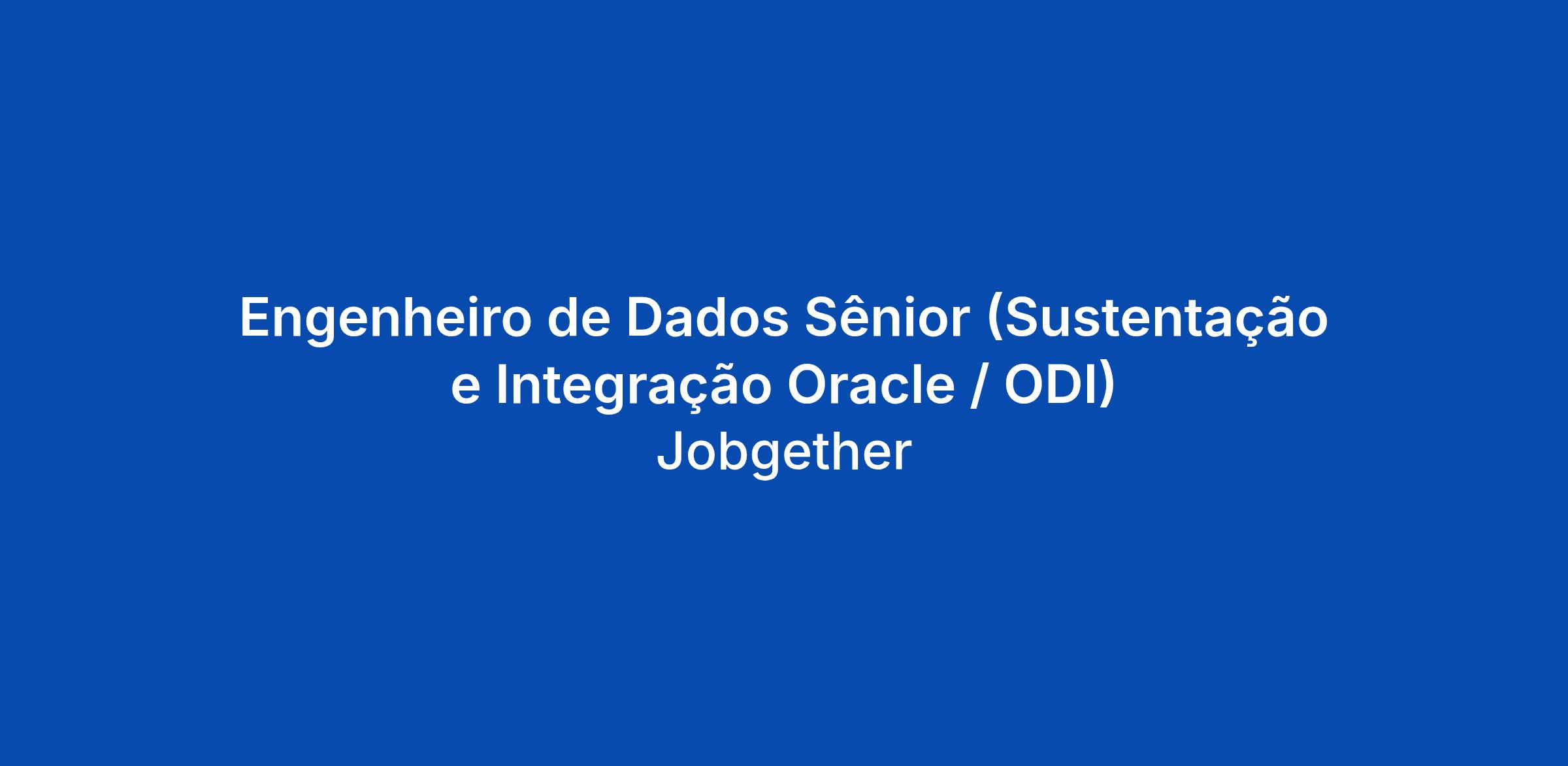 Engenheiro de Dados Sênior (Sustentação e Integração Oracle / ODI)
Jobgether